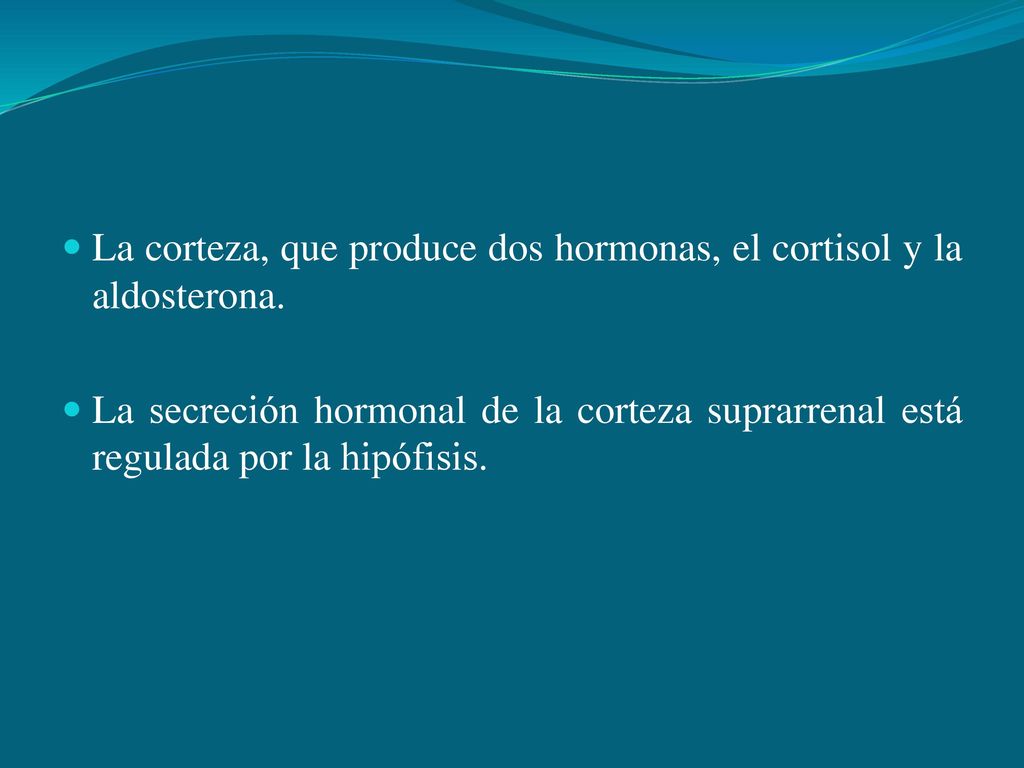 La corteza, que produce dos hormonas, el cortisol y la aldosterona.

La secreción hormonal de la corteza suprarrenal está regulada por la hipófisis.